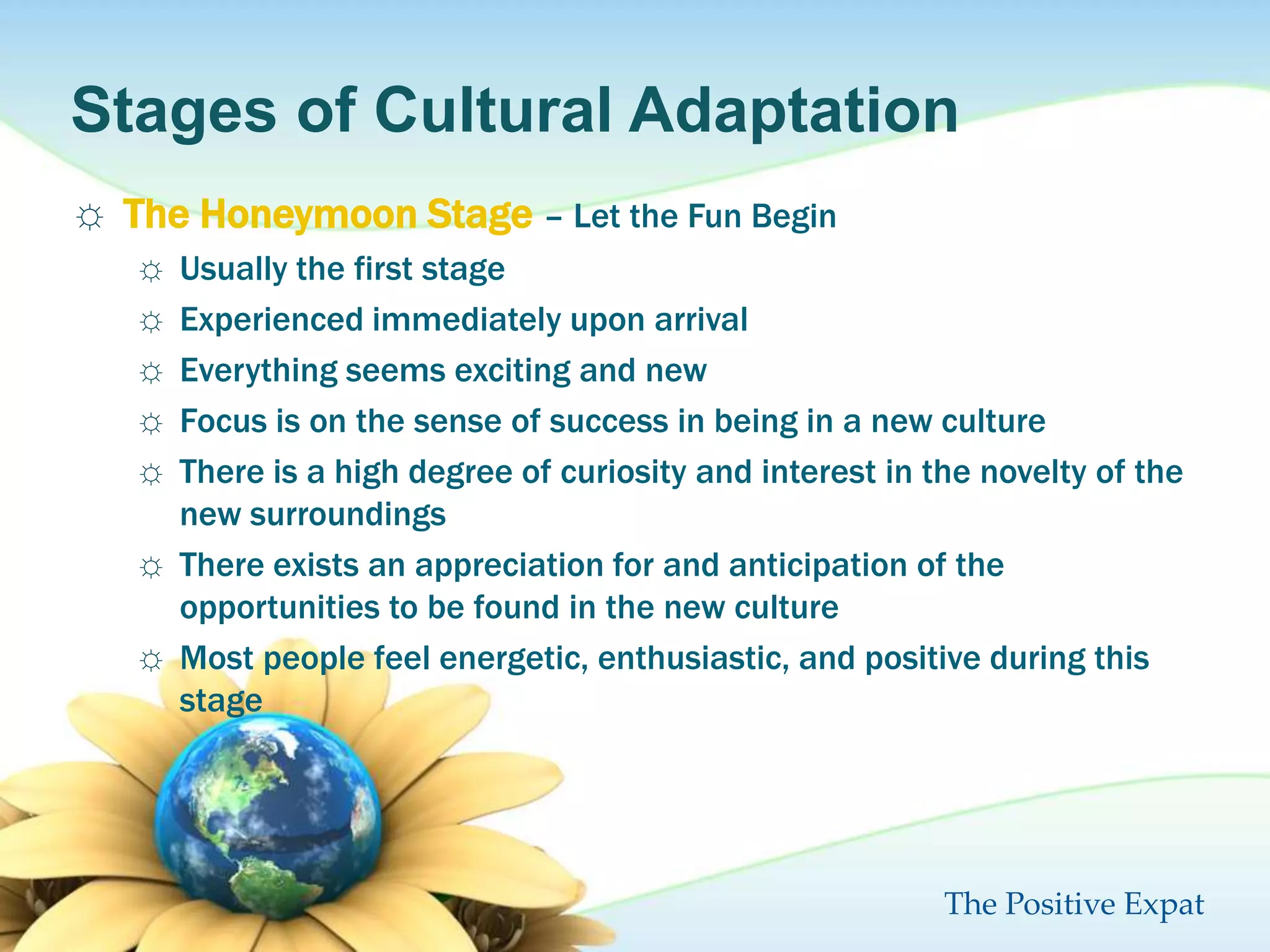 Stages of Cultural Adaptation

☼ The Honeymoon Stage – Let the Fun Begin

☼ Usually the first stage

☼ Experienced immediately upon arrival

☼ Everything seems exciting and new

☼ Focus is on the sense of success in being in a new culture

☼ There is a high degree of curiosity and interest in the novelty of the new surroundings

☼ There exists an appreciation for and anticipation of the opportunities to be found in the new culture

☼ Most people feel energetic, enthusiastic, and positive during this stage

The Positive Expat